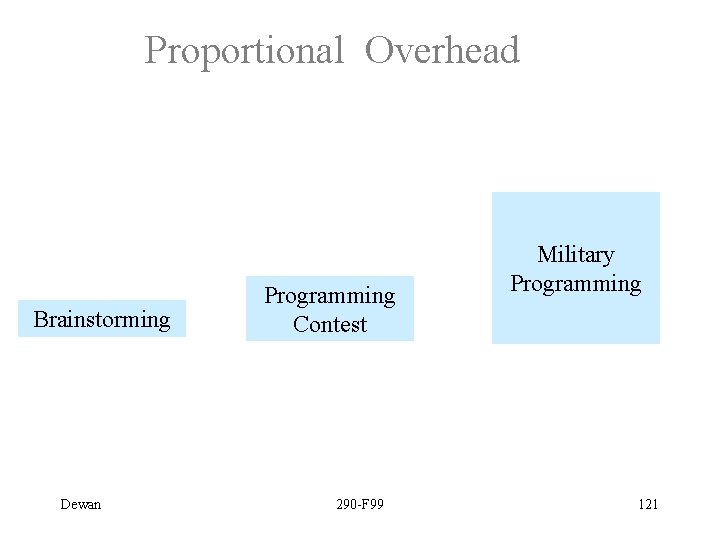 Proportional Overhead

Brainstorming

Programming Contest

Military Programming

Dewan

290-F99

121